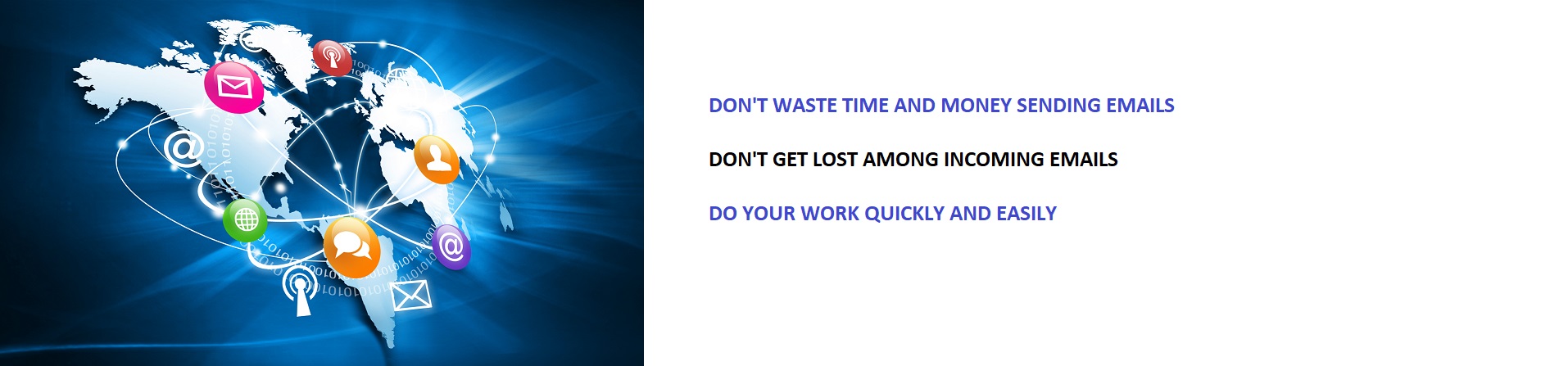 DON'T WASTE TIME AND MONEY SENDING EMAILS

DON'T GET LOST AMONG INCOMING EMAILS

DO YOUR WORK QUICKLY AND EASILY